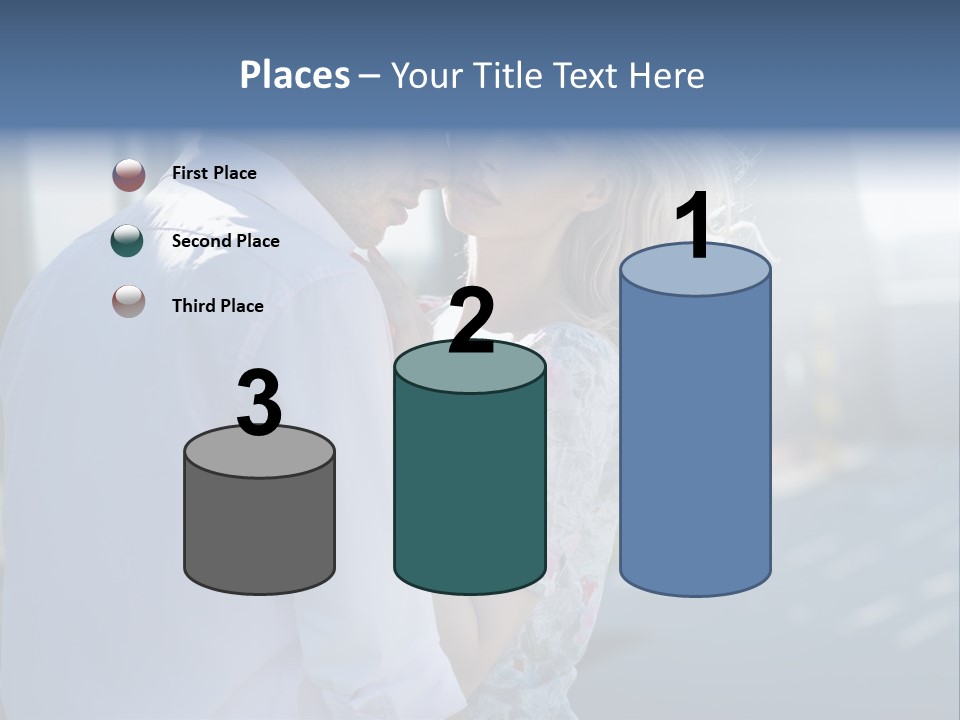 Places – Your Title Text Here

First Place

Second Place

Third Place

3

2

1